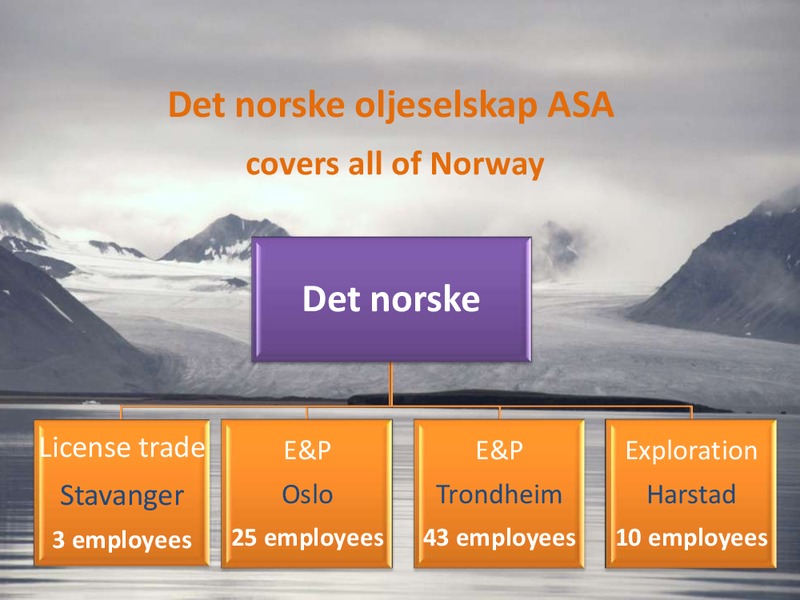 Det norske oljeselskap ASA
covers all of Norway

Det norske

License trade
Stavanger
3 employees

E&P
Oslo
25 employees

E&P
Trondheim
43 employees

Exploration
Harstad
10 employees